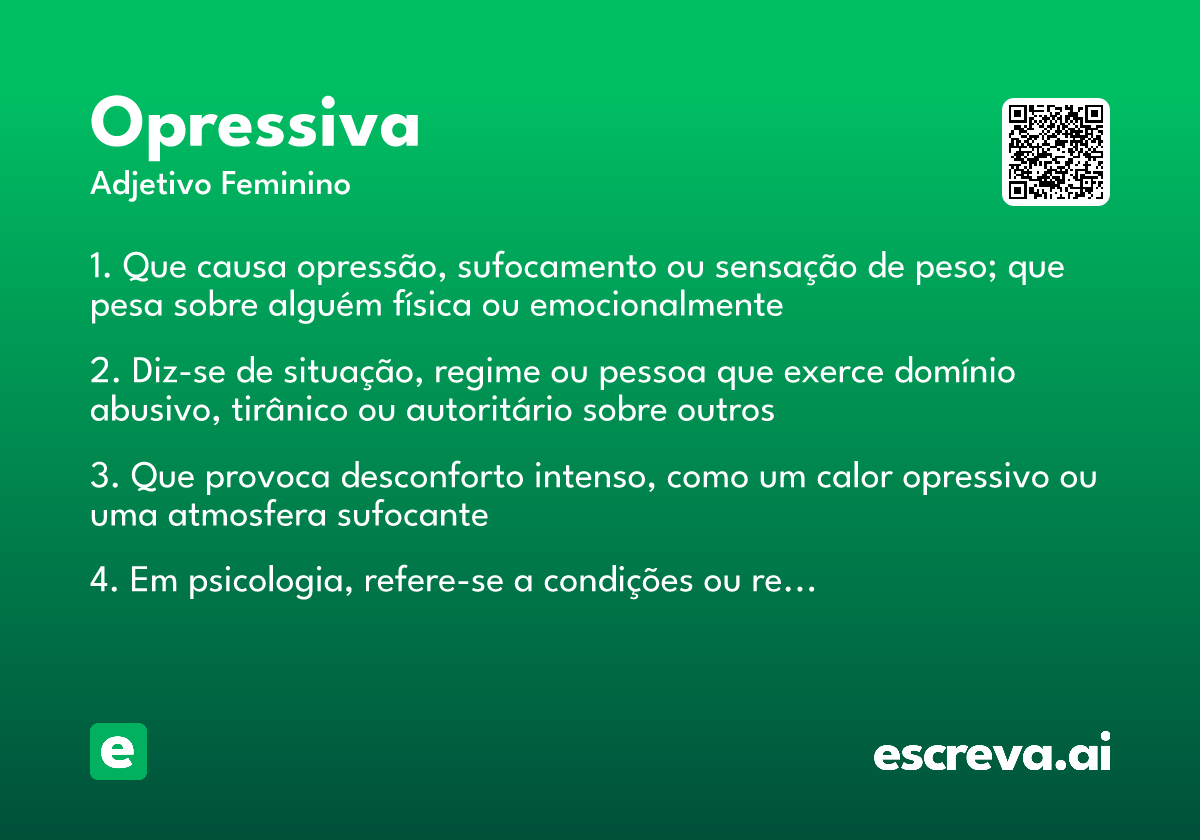 Opressiva
Adjetivo Feminino

1. Que causa opressão, sufocamento ou sensação de peso; que pesa sobre alguém física ou emocionalmente

2. Diz-se de situação, regime ou pessoa que exerce domínio abusivo, tirânico ou autoritário sobre outros

3. Que provoca desconforto intenso, como um calor opressivo ou uma atmosfera sufocante

4. Em psicologia, refere-se a condições ou re...

e

escreva.ai